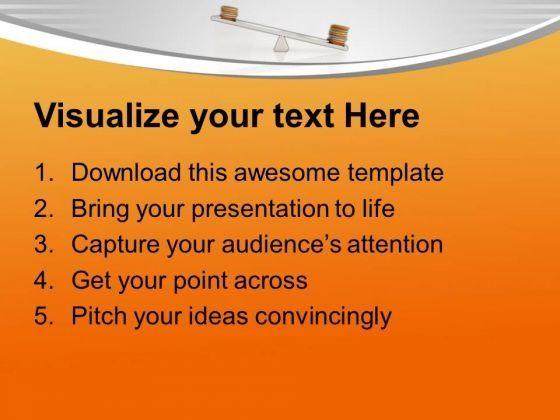 Visualize your text Here

1. Download this awesome template
2. Bring your presentation to life
3. Capture your audience's attention
4. Get your point across
5. Pitch your ideas convincingly